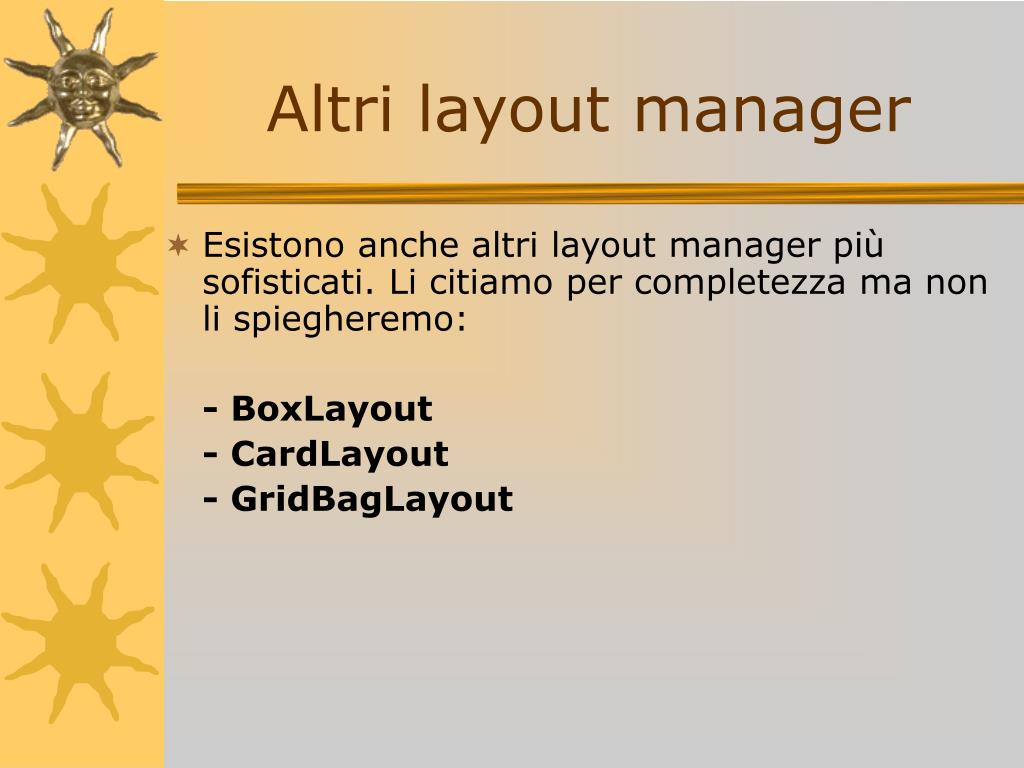 Altri layout manager

Esistono anche altri layout manager più sofisticati. Li citiamo per completezza ma non li spiegheremo:

- BoxLayout
- CardLayout
- GridBagLayout